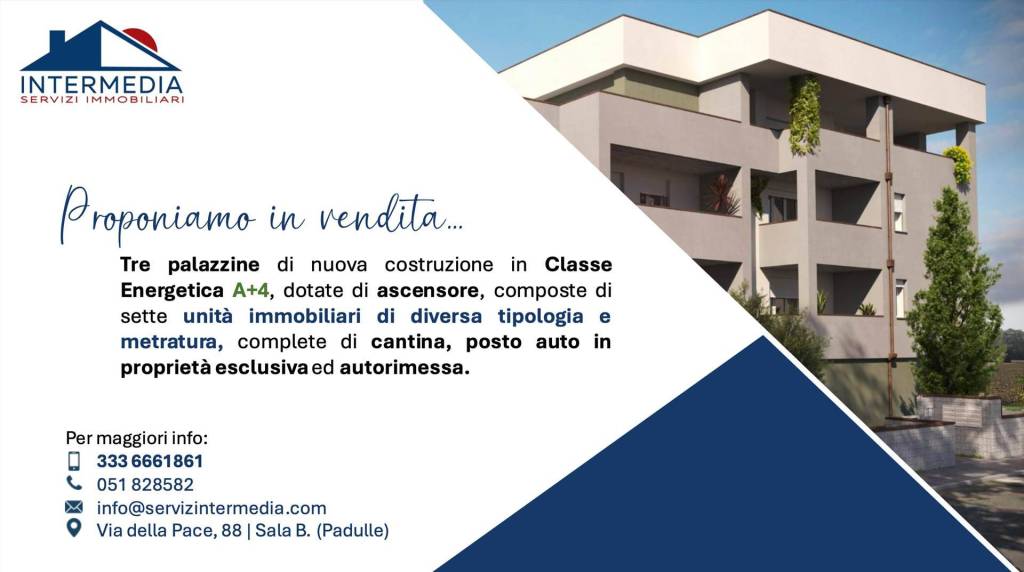 INTERMEDIA
SERVIZI IMMOBILIARI

Proponiamo in vendita...

Tre palazzine di nuova costruzione in Classe Energetica A+4, dotate di ascensore, composte di sette unità immobiliari di diversa tipologia e metratura, complete di cantina, posto auto in proprietà esclusiva ed autorimessa.

Per maggiori info:
333 6661861
051 828582
info@servizintermedia.com
Via della Pace, 88 | Sala B. (Padulle)